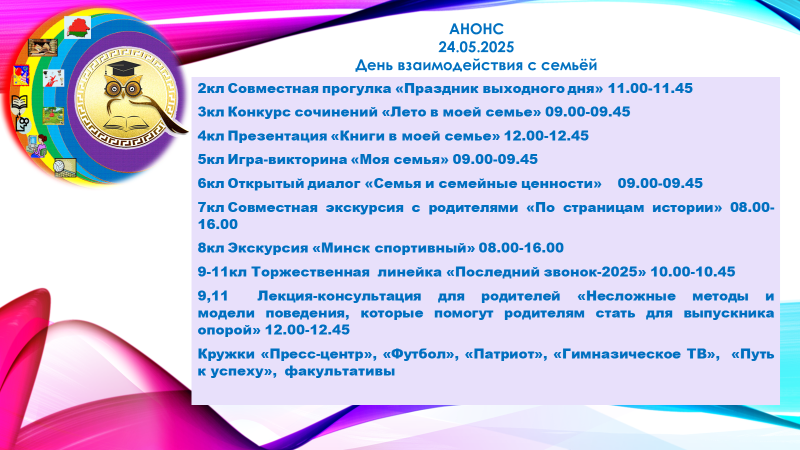 АНОНС
24.05.2025
День взаимодействия с семьёй

2кл Совместная прогулка «Праздник выходного дня» 11.00-11.45

3кл Конкурс сочинений «Лето в моей семье» 09.00-09.45

4кл Презентация «Книги в моей семье» 12.00-12.45

5кл Игра-викторина «Моя семья» 09.00-09.45

6кл Открытый диалог «Семья и семейные ценности» 09.00-09.45

7кл Совместная экскурсия с родителями «По страницам истории» 08.00-16.00

8кл Экскурсия «Минск спортивный» 08.00-16.00

9-11кл Торжественная линейка «Последний звонок-2025» 10.00-10.45

9,11 Лекция-консультация для родителей «Несложные методы и модели поведения, которые помогут родителям стать для выпускника опорой» 12.00-12.45

Кружки «Пресс-центр», «Футбол», «Патриот», «Гимназическое ТВ», «Путь к успеху», факультативы